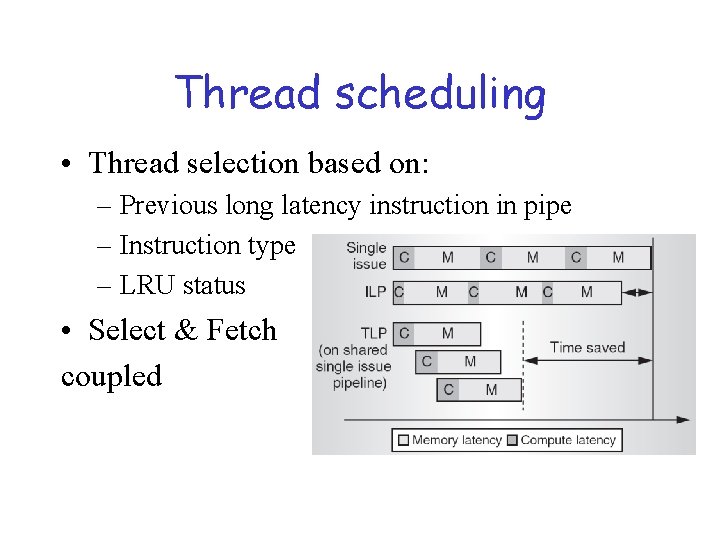 Thread scheduling

• Thread selection based on:
– Previous long latency instruction in pipe
– Instruction type
– LRU status

• Select & Fetch coupled

Single issue C M C M C M

ILP C M C M C M

TLP (on shared single issue pipeline) C M C M C M

Time saved

Memory latency Compute latency